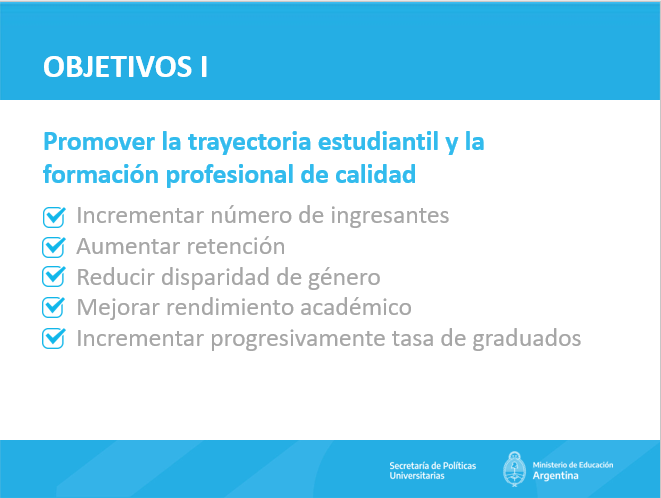 OBJETIVOS I

Promover la trayectoria estudiantil y la formación profesional de calidad

Incrementar número de ingresantes
Aumentar retención
Reducir disparidad de género
Mejorar rendimiento académico
Incrementar progresivamente tasa de graduados

Secretaría de Políticas Universitarias

Ministerio de Educación
Argentina